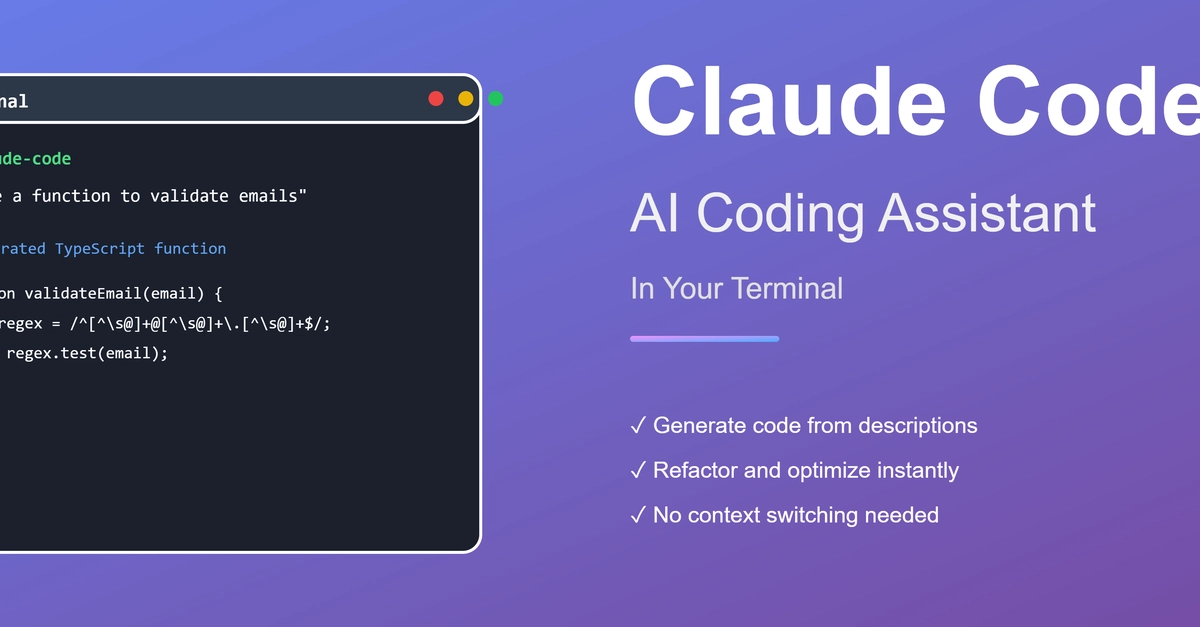 nal

ude-code

e a function to validate emails"

rated TypeScript function

on validateEmail(email) {
regex = /^[^\s@]+@[^\s@]+\.[^\s@]+$/;
regex.test(email);

Claude Code

AI Coding Assistant

In Your Terminal

✓ Generate code from descriptions
✓ Refactor and optimize instantly
✓ No context switching needed